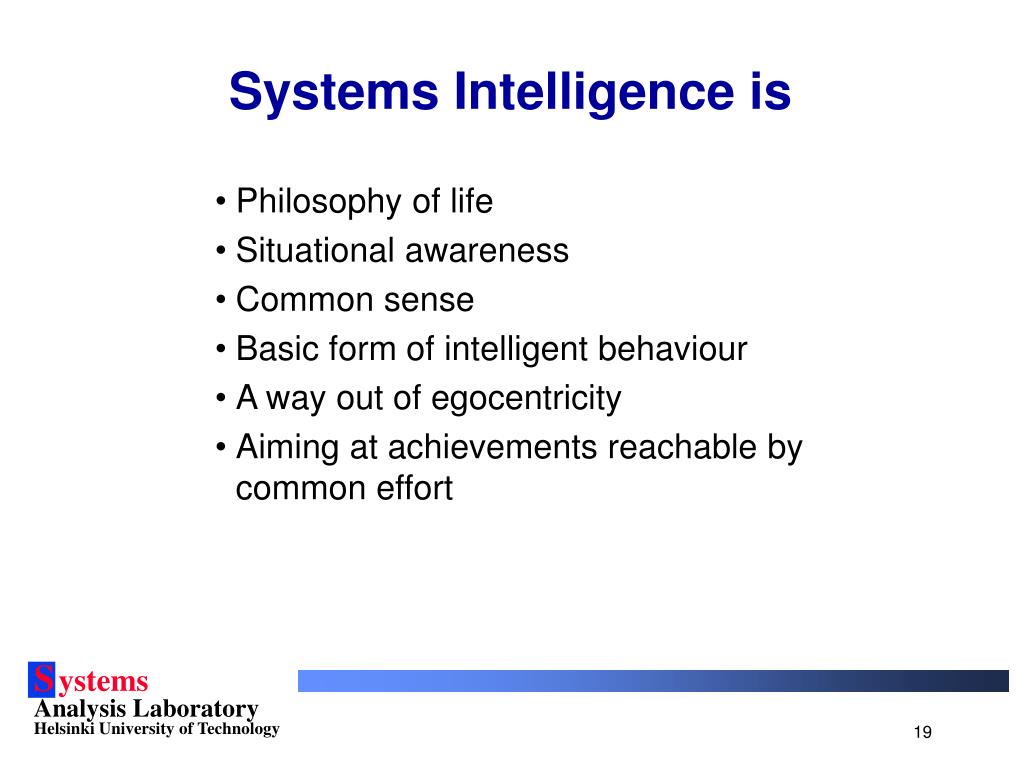 Systems Intelligence is

• Philosophy of life
• Situational awareness
• Common sense
• Basic form of intelligent behaviour
• A way out of egocentricity
• Aiming at achievements reachable by common effort

Systems
Analysis Laboratory
Helsinki University of Technology

19